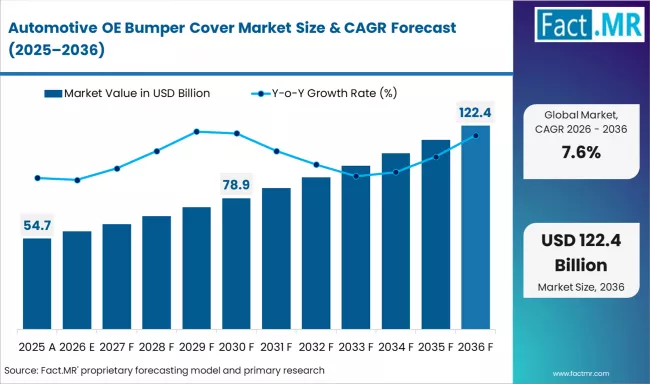 Automotive OE Bumper Cover Market Size & CAGR Forecast (2025–2036)

Fact.MR

Market Value in USD Billion

Y-o-Y Growth Rate (%)

54.7

78.9

122.4

2025 A 2026 E 2027 F 2028 F 2029 F 2030 F 2031 F 2032 F 2033 F 2034 F 2035 F 2036 F

Global Market, CAGR 2026 - 2036

7.6%

USD 122.4 Billion

Market Size, 2036

Source: Fact.MR' proprietary forecasting model and primary research

www.factmr.com